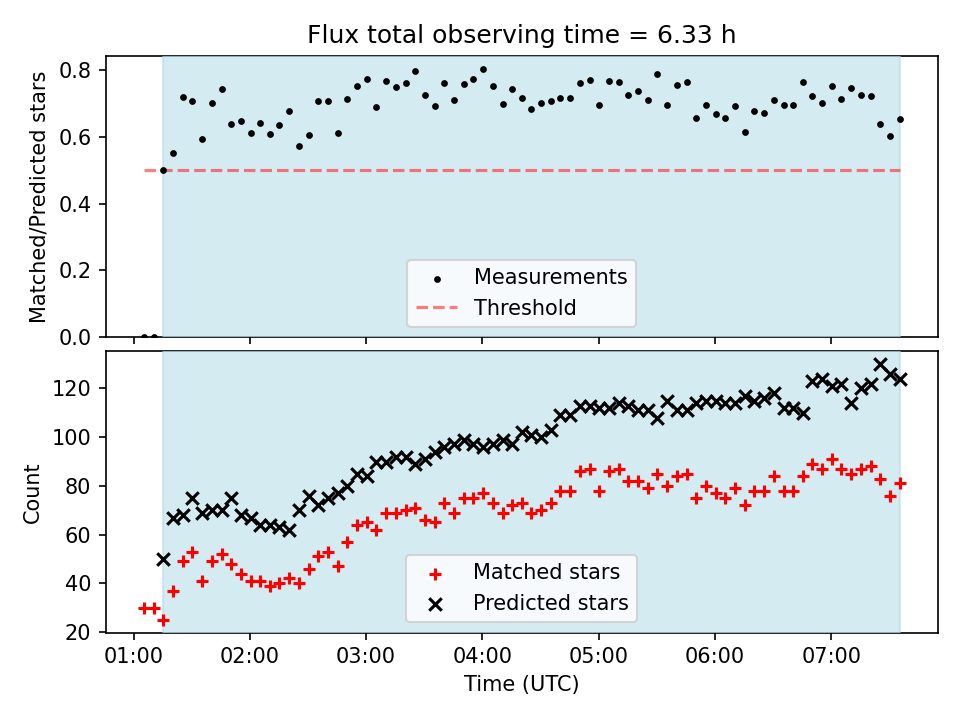 Flux total observing time = 6.33 h

Matched/Predicted stars

0.8
0.6
0.4
0.2
0.0

Measurements
Threshold

Count

120
100
80
60
40
20

Matched stars
Predicted stars

01:00
02:00
03:00
04:00
05:00
06:00
07:00

Time (UTC)